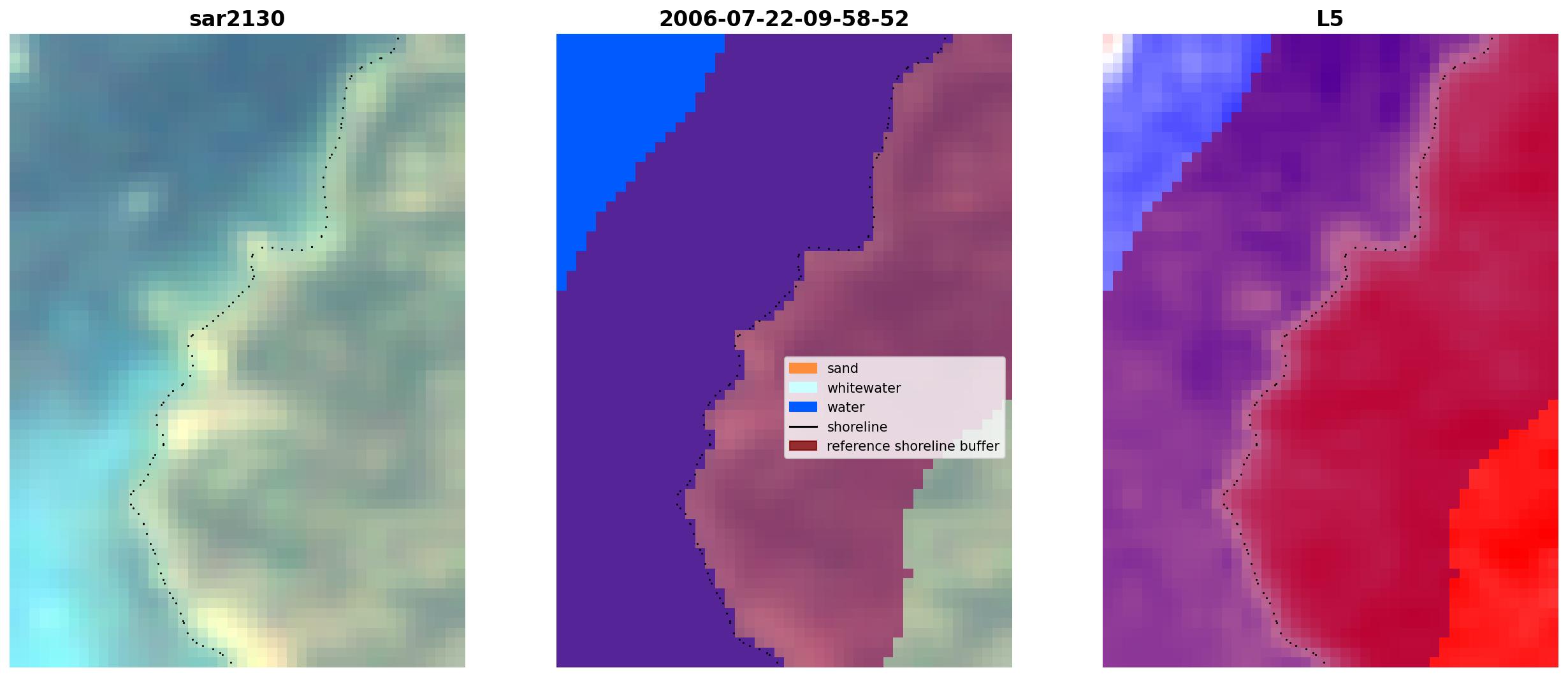 sar2130

2006-07-22-09-58-52

sand
whitewater
water
shoreline
reference shoreline buffer

L5